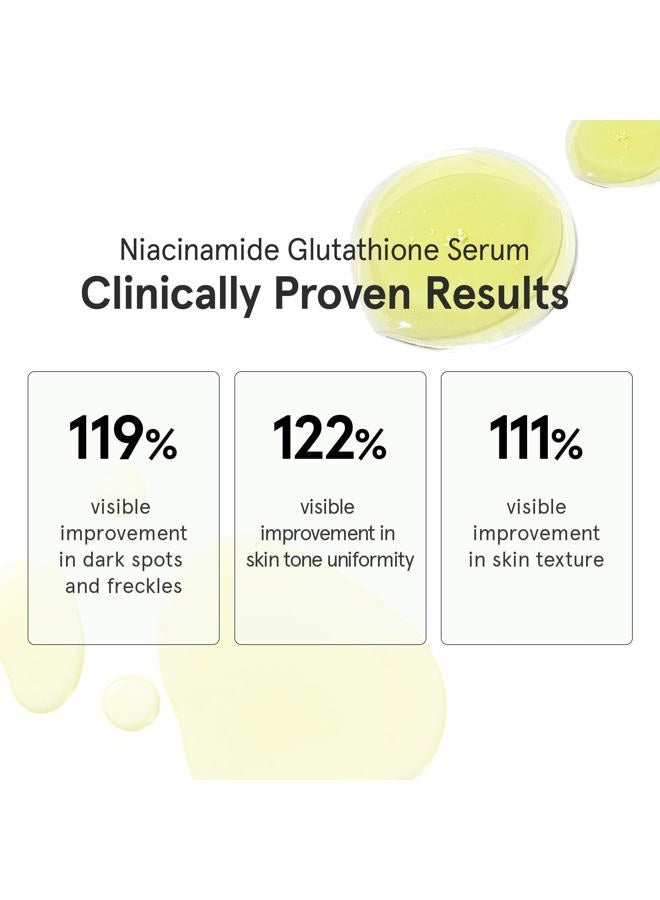 Niacinamide Glutathione Serum
Clinically Proven Results

119%

visible improvement in dark spots and freckles

122%

visible improvement in skin tone uniformity

111%

visible improvement in skin texture